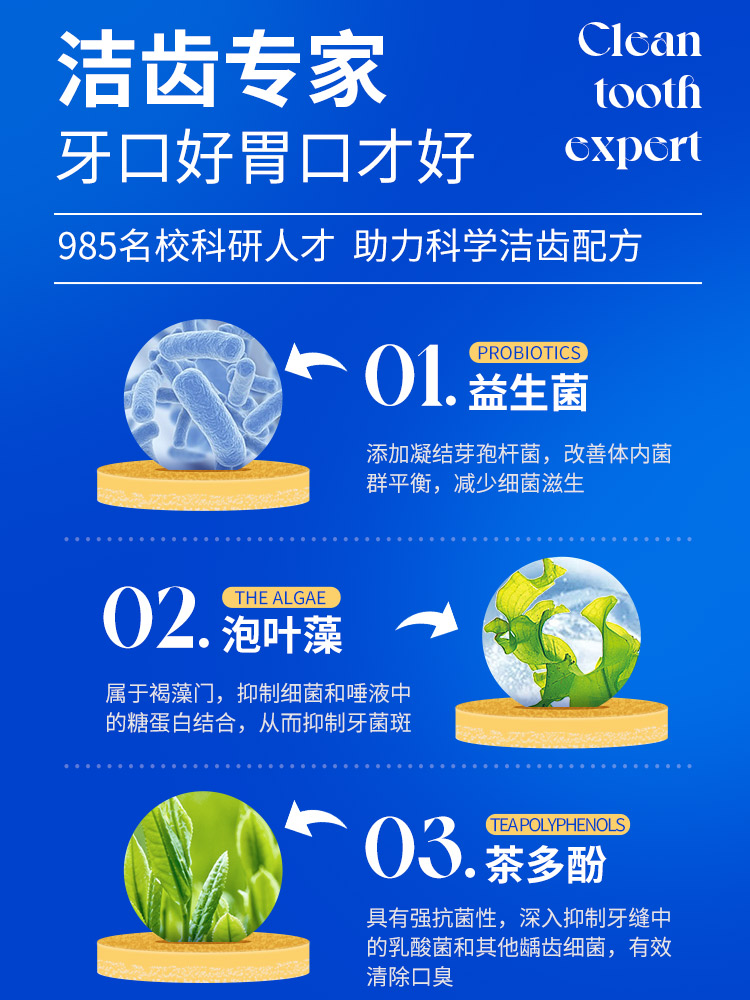 洁齿专家
牙口好胃口才好

Clean tooth expert

985名校科研人才 助力科学洁齿配方

01. PROBIOTICS
益生菌
添加凝结芽孢杆菌，改善体内菌群平衡，减少细菌滋生

02. THE ALGAE
泡叶藻
属于褐藻门，抑制细菌和唾液中的糖蛋白结合，从而抑制牙菌斑

03. TEA POLYPHENOLS
茶多酚
具有强抗菌性，深入抑制牙缝中的乳酸菌和其他龋齿细菌，有效清除口臭